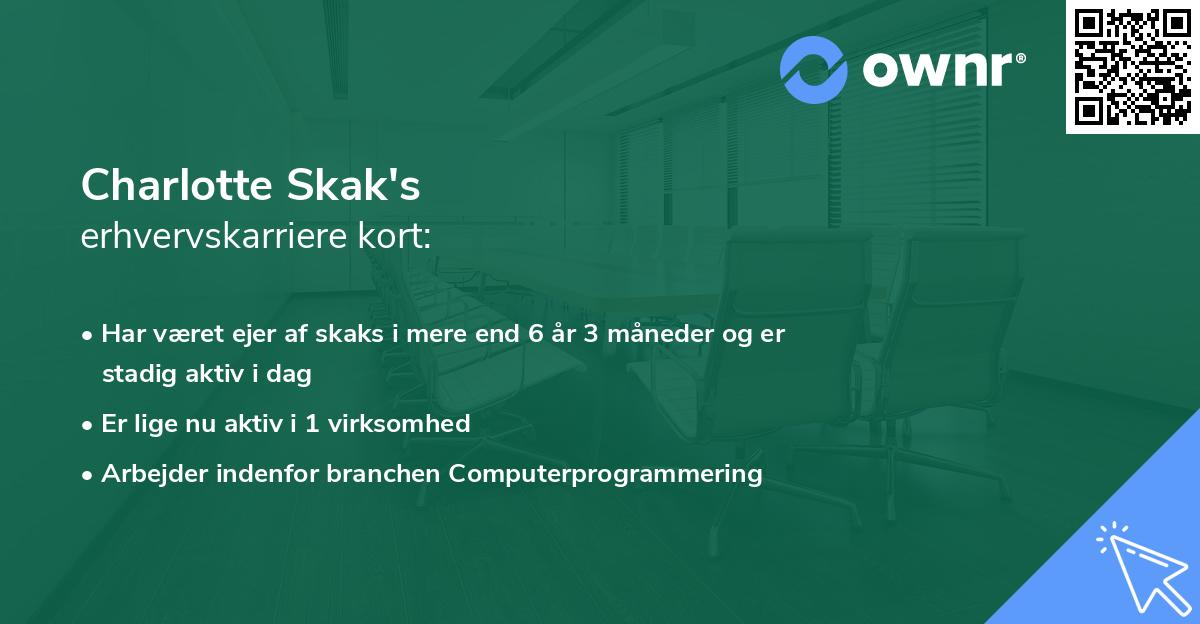 ownr®

Charlotte Skak's
erhvervskarriere kort:

• Har været ejer af skaks i mere end 6 år 3 måneder og er stadig aktiv i dag
• Er lige nu aktiv i 1 virksomhed
• Arbejder indenfor branchen Computerprogrammering